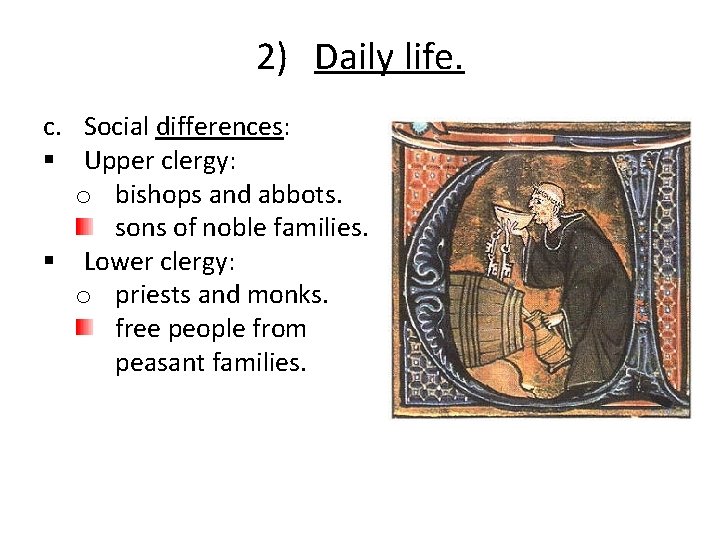 2) Daily life.

c. Social differences:
▪ Upper clergy:
o bishops and abbots.
▪ sons of noble families.
▪ Lower clergy:
o priests and monks.
▪ free people from peasant families.